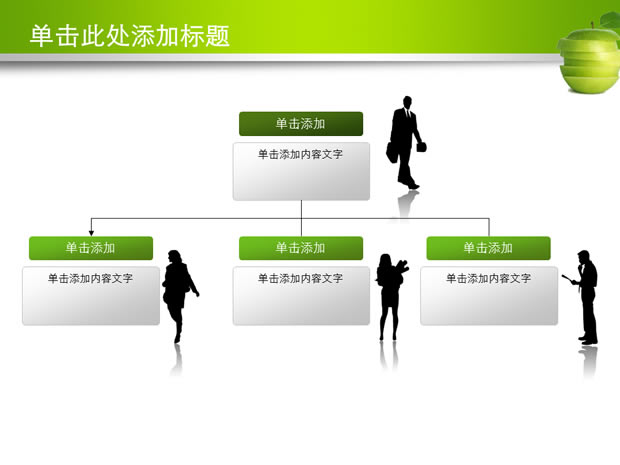 单击此处添加标题

单击添加

单击添加内容文字

单击添加

单击添加内容文字

单击添加

单击添加内容文字

单击添加

单击添加内容文字